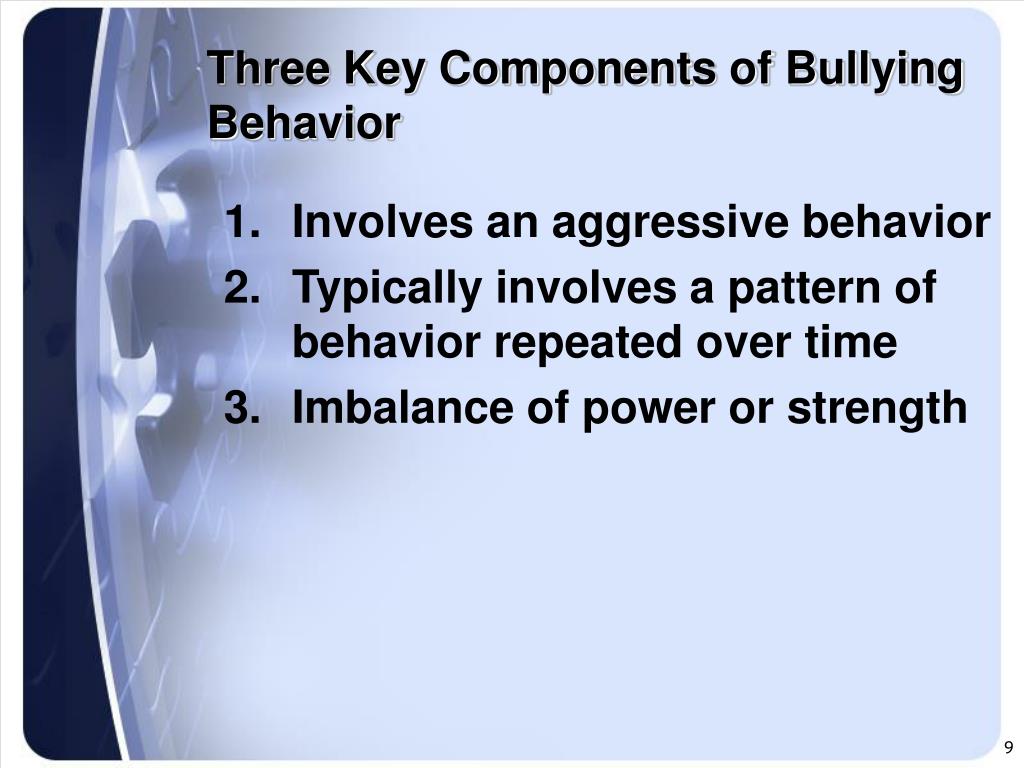 Three Key Components of Bullying Behavior

1. Involves an aggressive behavior
2. Typically involves a pattern of behavior repeated over time
3. Imbalance of power or strength

9